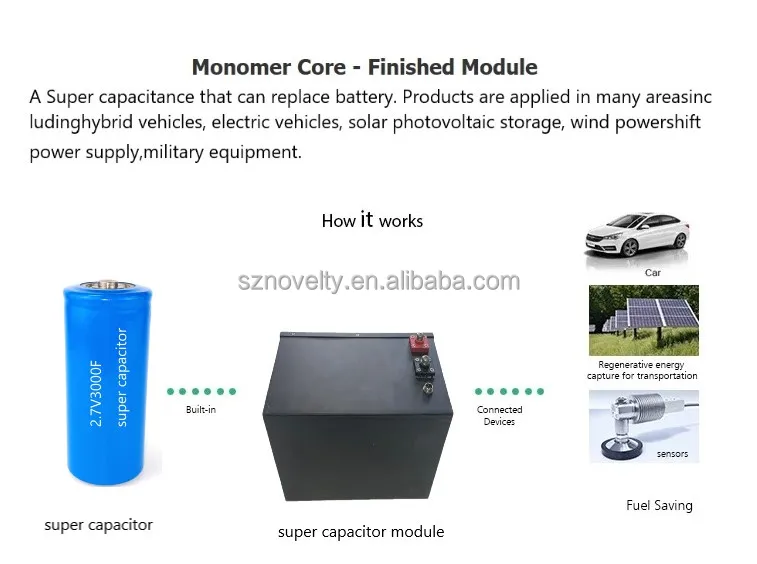 Monomer Core - Finished Module

A Super capacitance that can replace battery. Products are applied in many areasinc ludinghybrid vehicles, electric vehicles, solar photovoltaic storage, wind powershift power supply,military equipment.

How it works

sznovelty.en.alibaba.com

2.7V3000F super capacitor

Built-in

Connected Devices

Car

Regenerative energy capture for transportation

sensors

Fuel Saving

super capacitor

super capacitor module